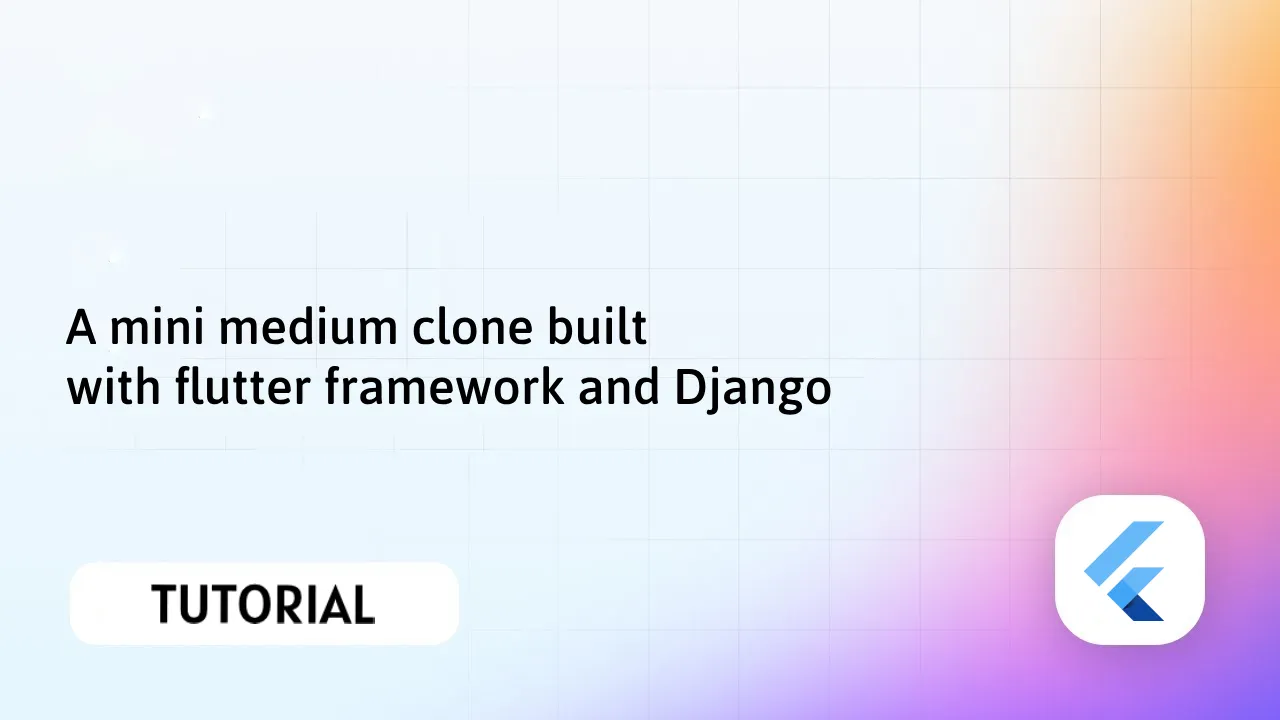 A mini medium clone built with flutter framework and Django

TUTORIAL